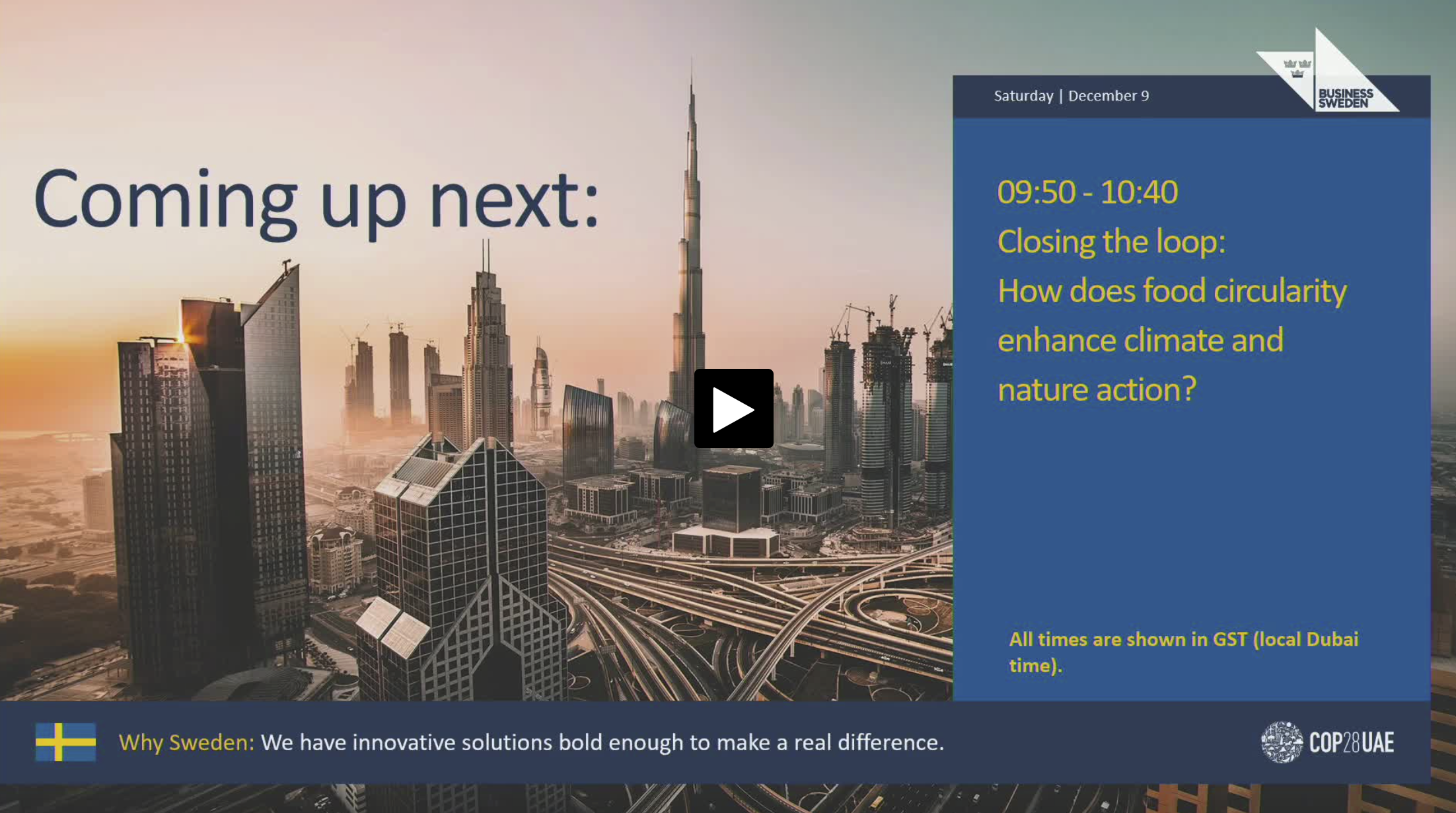 Coming up next:

Saturday | December 9

BUSINESS SWEDEN

09:50 - 10:40
Closing the loop:
How does food circularity enhance climate and nature action?

All times are shown in GST (local Dubai time).

Why Sweden: We have innovative solutions bold enough to make a real difference.

COP28UAE